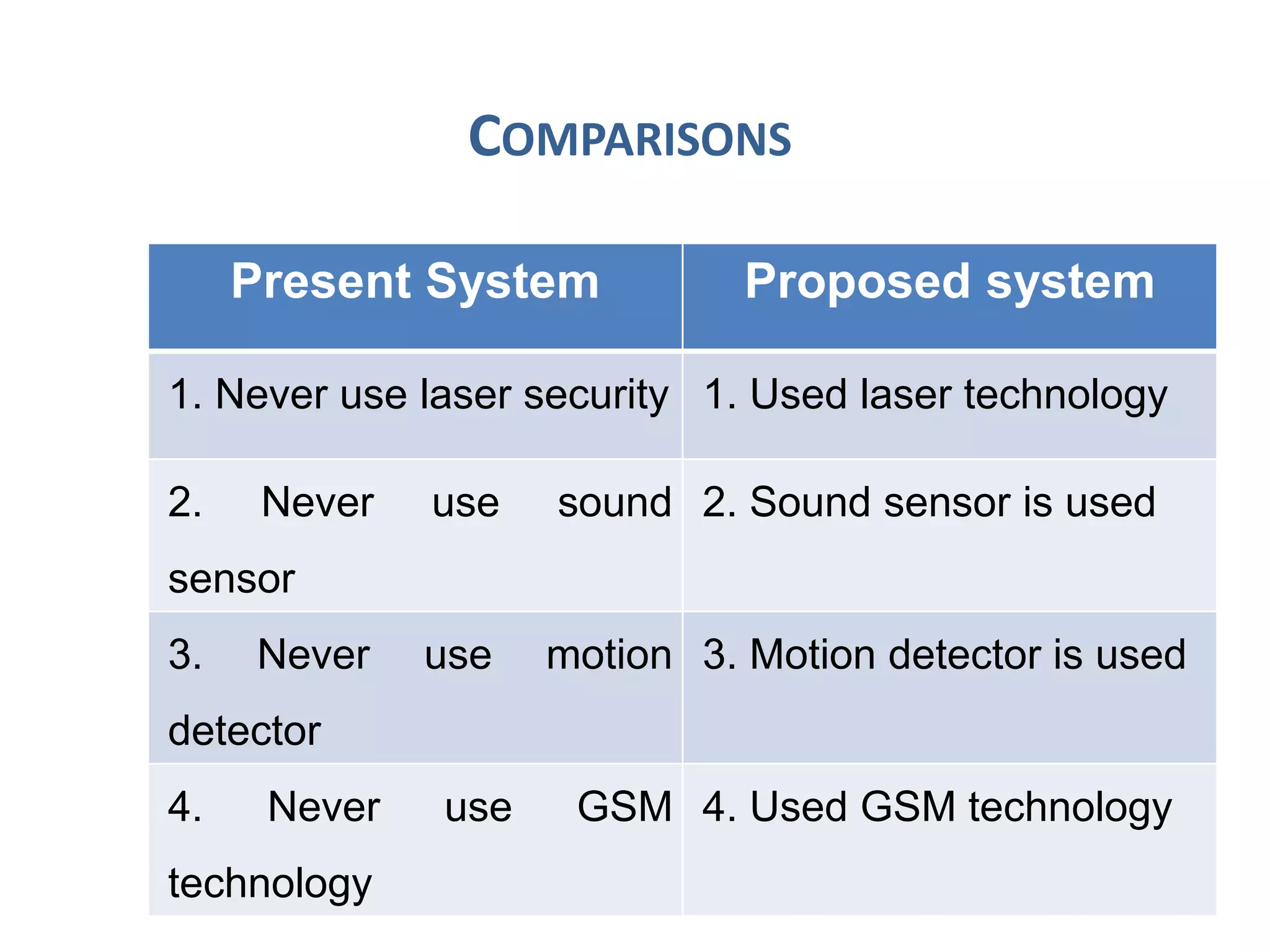 COMPARISONS

| Present System | Proposed system |
|---|---|
| 1. Never use laser security | 1. Used laser technology |
| 2. Never use sound sensor | 2. Sound sensor is used |
| 3. Never use motion detector | 3. Motion detector is used |
| 4. Never use GSM technology | 4. Used GSM technology |